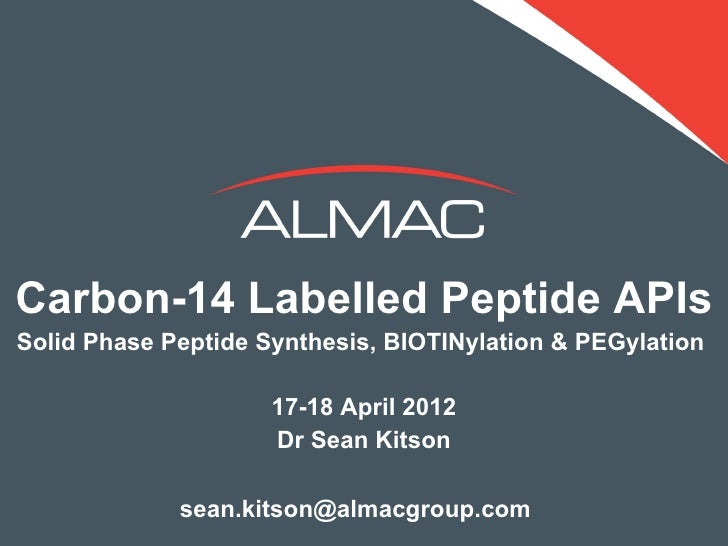 ALMAC

Carbon-14 Labelled Peptide APIs

Solid Phase Peptide Synthesis, BIOTINylation & PEGylation

17-18 April 2012

Dr Sean Kitson

sean.kitson@almacgroup.com